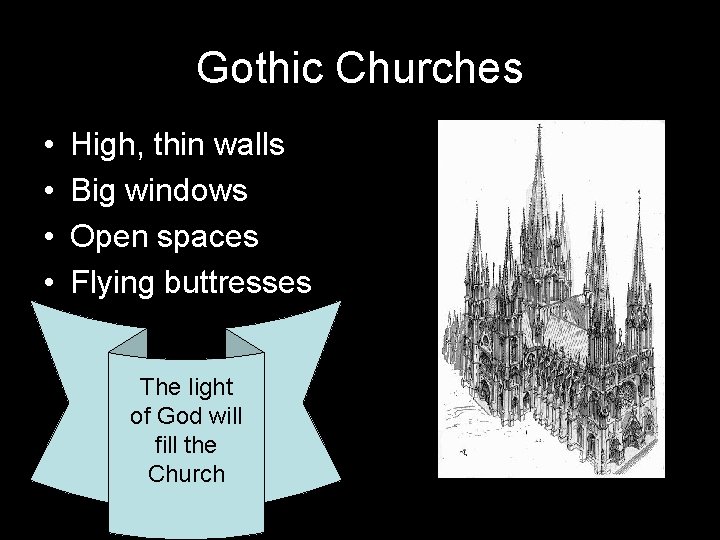 Gothic Churches

• High, thin walls
• Big windows
• Open spaces
• Flying buttresses

The light of God will fill the Church